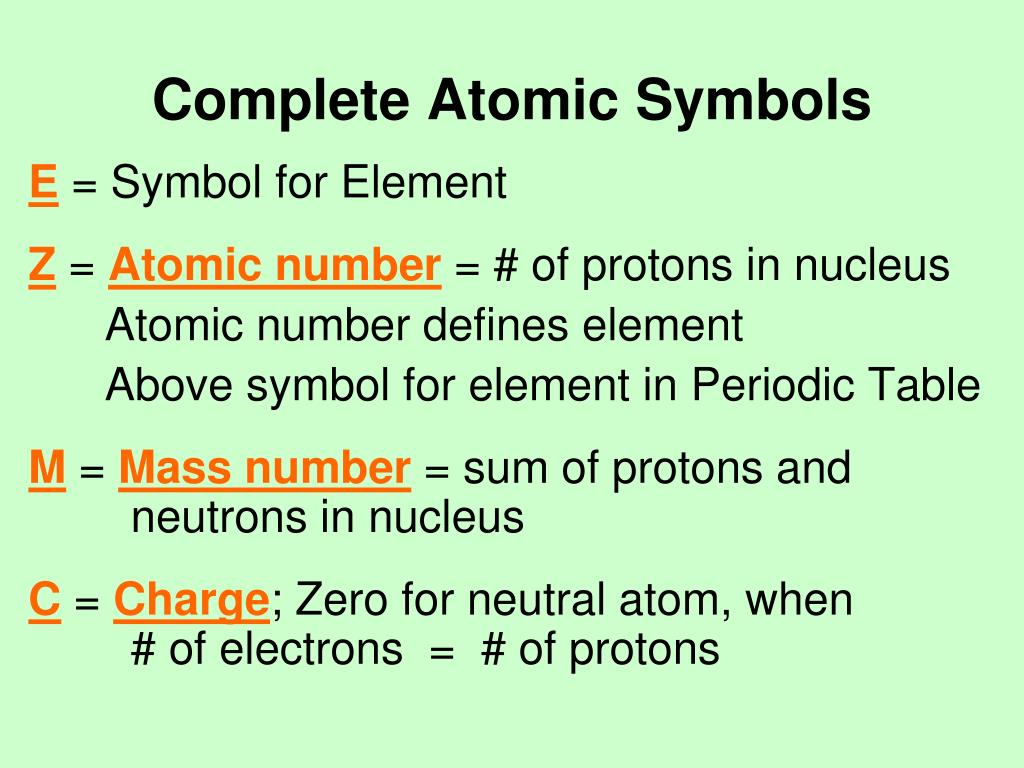 Complete Atomic Symbols

E = Symbol for Element

Z = Atomic number = # of protons in nucleus
Atomic number defines element
Above symbol for element in Periodic Table

M = Mass number = sum of protons and neutrons in nucleus

C = Charge; Zero for neutral atom, when # of electrons = # of protons